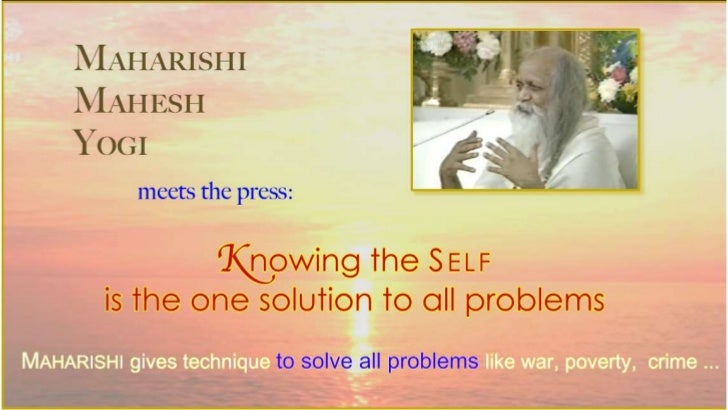 MAHARISHI
MAHESH
YOGI

meets the press:

Knowing the SELF
is the one solution to all problems

MAHARISHI gives technique to solve all problems like war, poverty, crime ...